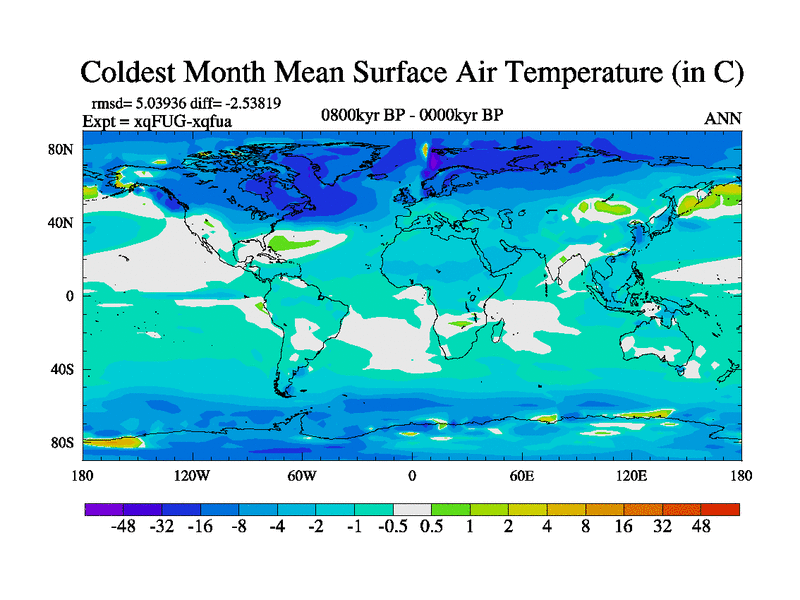 Coldest Month Mean Surface Air Temperature (in C)

rmsd= 5.03936 diff= -2.53819
Expt = xqFUG-xqfua

0800kyr BP - 0000kyr BP

ANN

80N
40N
0
40S
80S

180
120W
60W
0
60E
120E
180

-48 -32 -16 -8 -4 -2 -1 -0.5 0.5 1 2 4 8 16 32 48